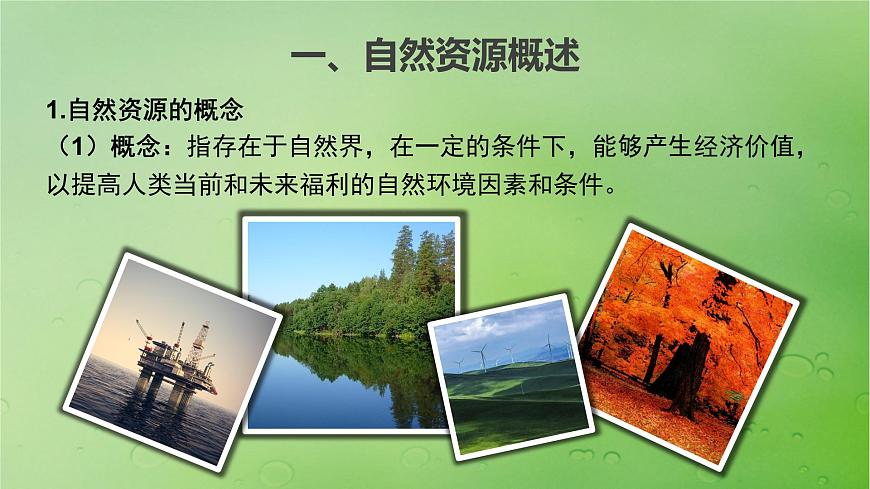 一、自然资源概述

1.自然资源的概念

（1）概念：指存在于自然界，在一定的条件下，能够产生经济价值，以提高人类当前和未来福利的自然环境因素和条件。